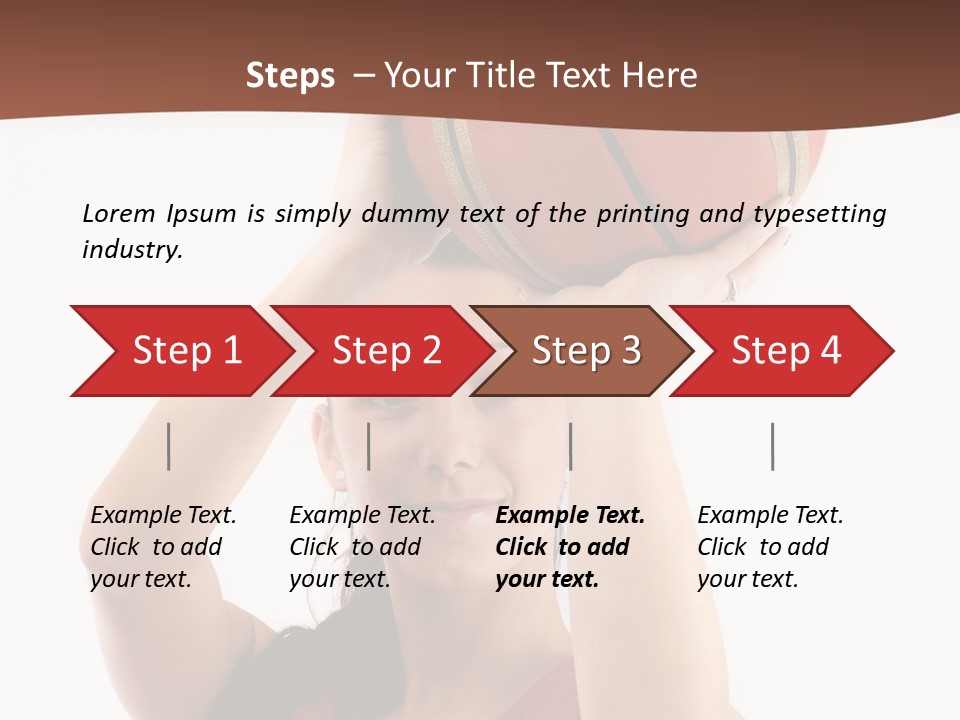 Steps – Your Title Text Here

Lorem Ipsum is simply dummy text of the printing and typesetting industry.

Step 1

Step 2

Step 3

Step 4

Example Text. Click to add your text.

Example Text. Click to add your text.

Example Text. Click to add your text.

Example Text. Click to add your text.